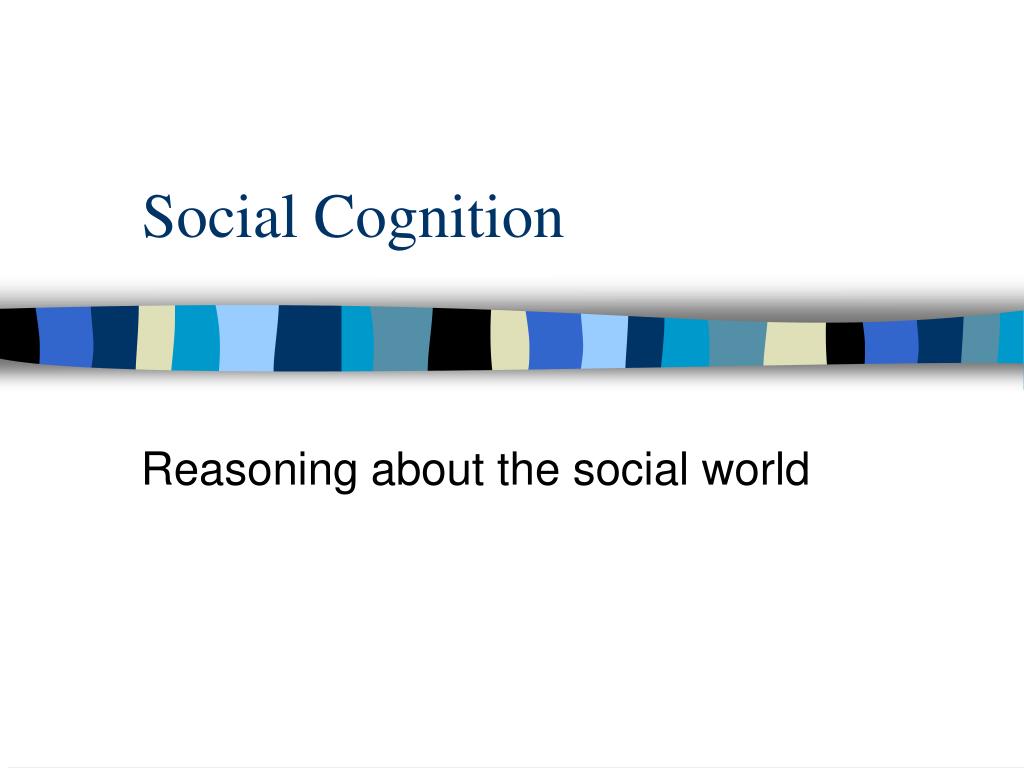 Social Cognition

Reasoning about the social world